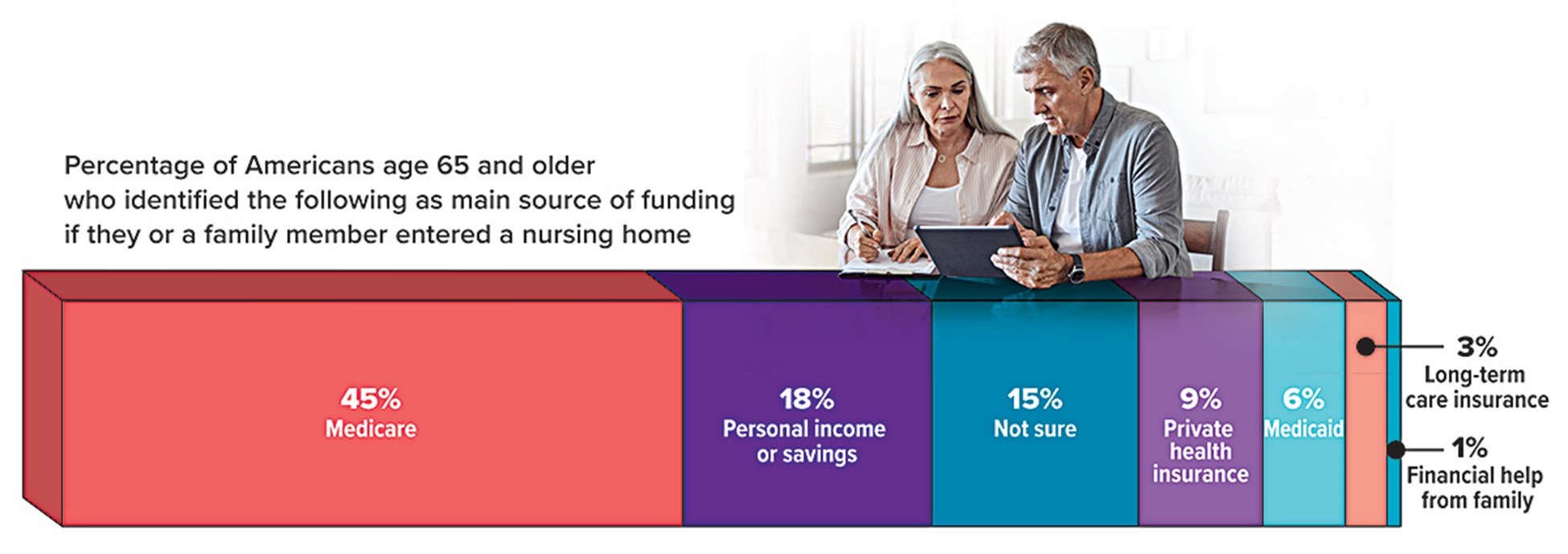 Percentage of Americans age 65 and older who identified the following as main source of funding if they or a family member entered a nursing home

45%
Medicare

18%
Personal income or savings

15%
Not sure

9%
Private health insurance

6%
Medicaid

3%
Long-term care insurance

1%
Financial help from family